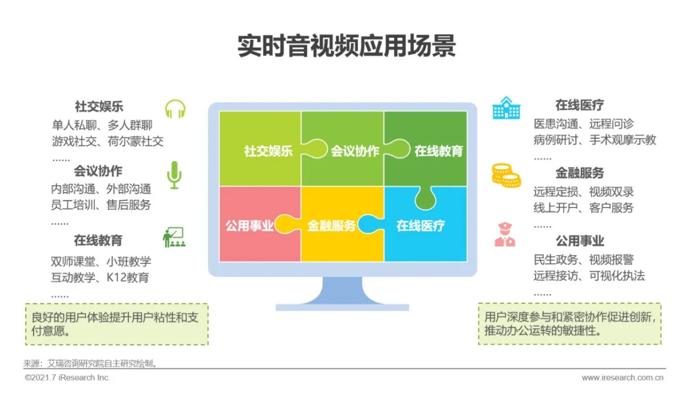 实时音视频应用场景

社交娱乐
单人私聊、多人群聊
游戏社交、荷尔蒙社交
……

会议协作
内部沟通、外部沟通
员工培训、售后服务
……

在线教育
双师课堂、小班教学
互动教学、K12教育
……

良好的用户体验提升用户粘性和支付意愿。

社交娱乐
会议协作
在线教育
公用事业
金融服务
在线医疗

在线医疗
医患沟通、远程问诊
病例研讨、手术观摩示教
……

金融服务
远程定损、视频双录
线上开户、客户服务
……

公用事业
民生政务、视频报警
远程接访、可视化执法
……

用户深度参与和紧密协作促进创新，推动办公运转的敏捷性。

来源：艾瑞咨询研究院自主研究绘制。

©2021.7 iResearch Inc.

www.iresearch.com.cn